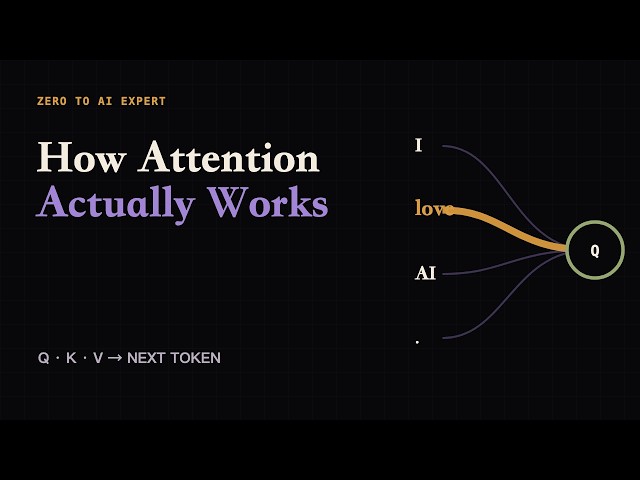 ZERO TO AI EXPERT

How Attention Actually Works

Q · K · V → NEXT TOKEN

I

love

AI

.

Q